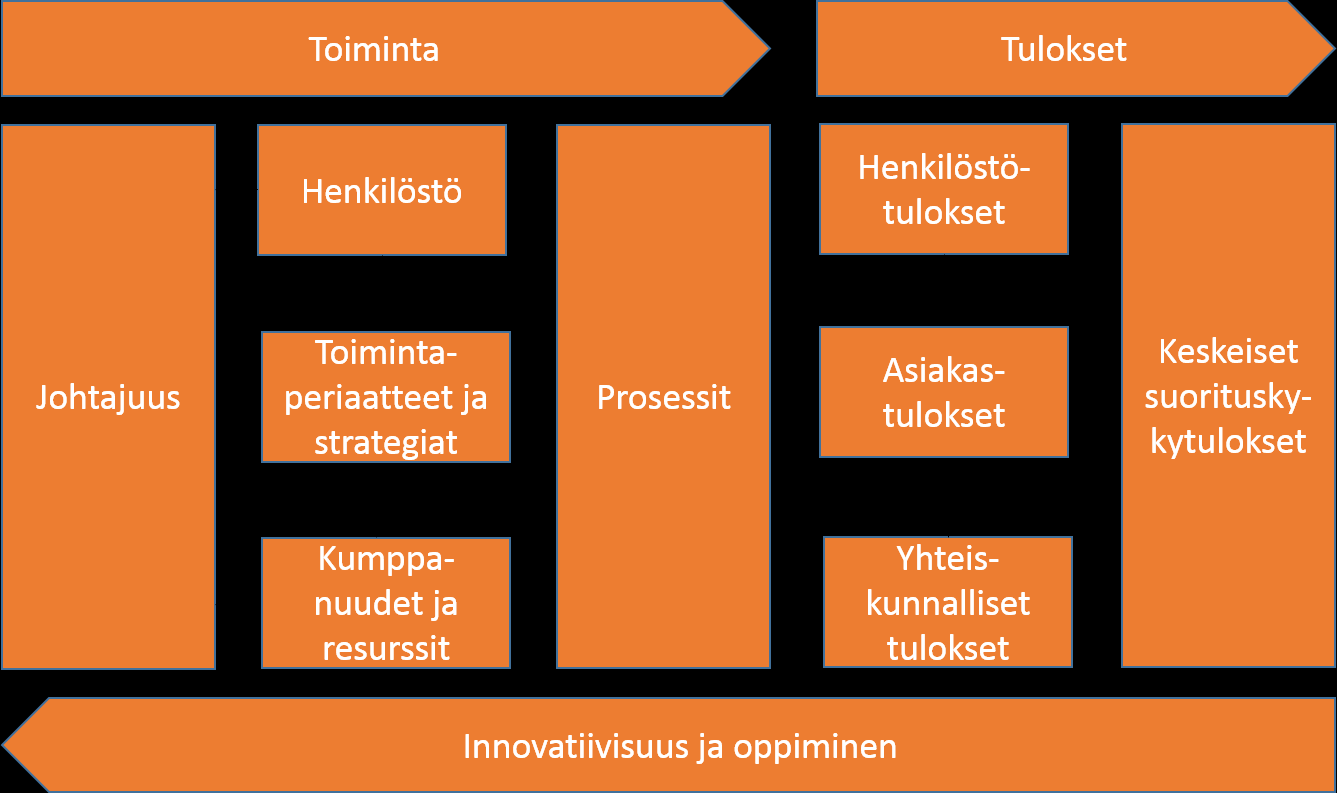 Toiminta

Tulokset

Johtajuus

Henkilöstö

Toimintaperiaatteet ja strategiat

Kumppanuudet ja resurssit

Prosessit

Henkilöstötulokset

Asiakastulokset

Yhteiskunnalliset tulokset

Keskeiset suorituskykytulokset

Innovatiivisuus ja oppiminen